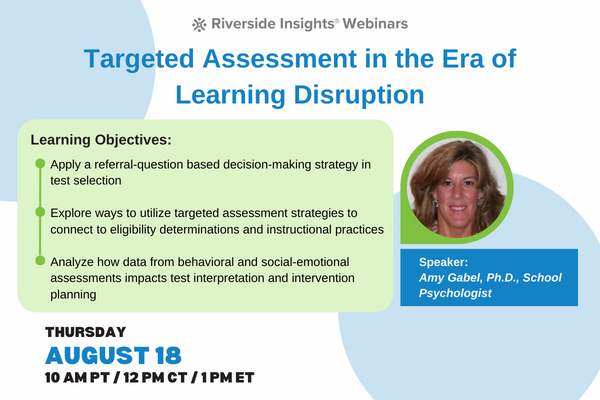 Riverside Insights® Webinars

Targeted Assessment in the Era of Learning Disruption

Learning Objectives:

Apply a referral-question based decision-making strategy in test selection

Explore ways to utilize targeted assessment strategies to connect to eligibility determinations and instructional practices

Analyze how data from behavioral and social-emotional assessments impacts test interpretation and intervention planning

Speaker:
Amy Gabel, Ph.D., School Psychologist

THURSDAY
AUGUST 18
10 AM PT / 12 PM CT / 1 PM ET